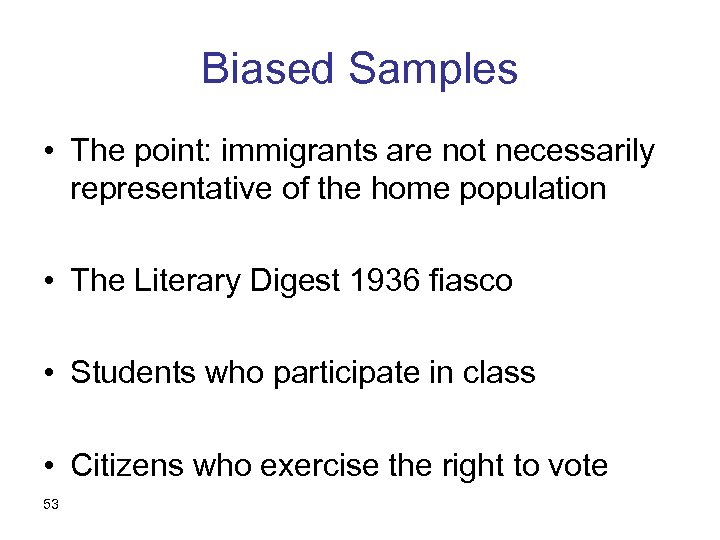 Biased Samples

• The point: immigrants are not necessarily representative of the home population

• The Literary Digest 1936 fiasco

• Students who participate in class

• Citizens who exercise the right to vote

53